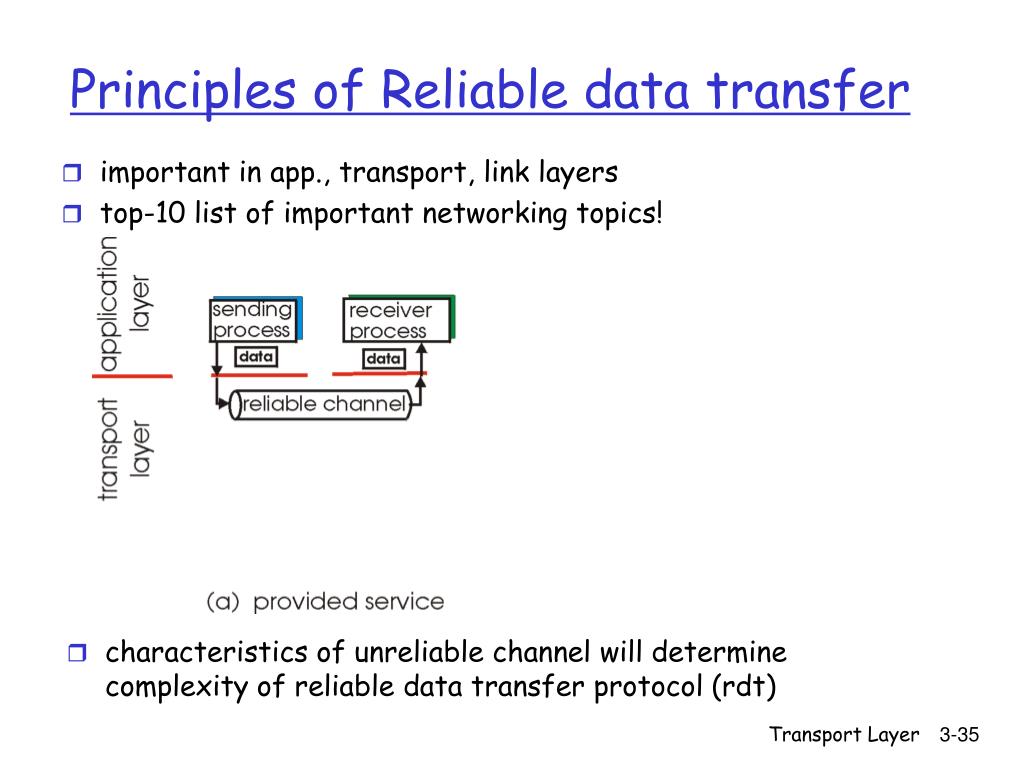 Principles of Reliable data transfer

important in app., transport, link layers
top-10 list of important networking topics!

application layer

transport layer

sending process

receiver process

data

data

reliable channel

(a) provided service

characteristics of unreliable channel will determine complexity of reliable data transfer protocol (rdt)

Transport Layer 3-35